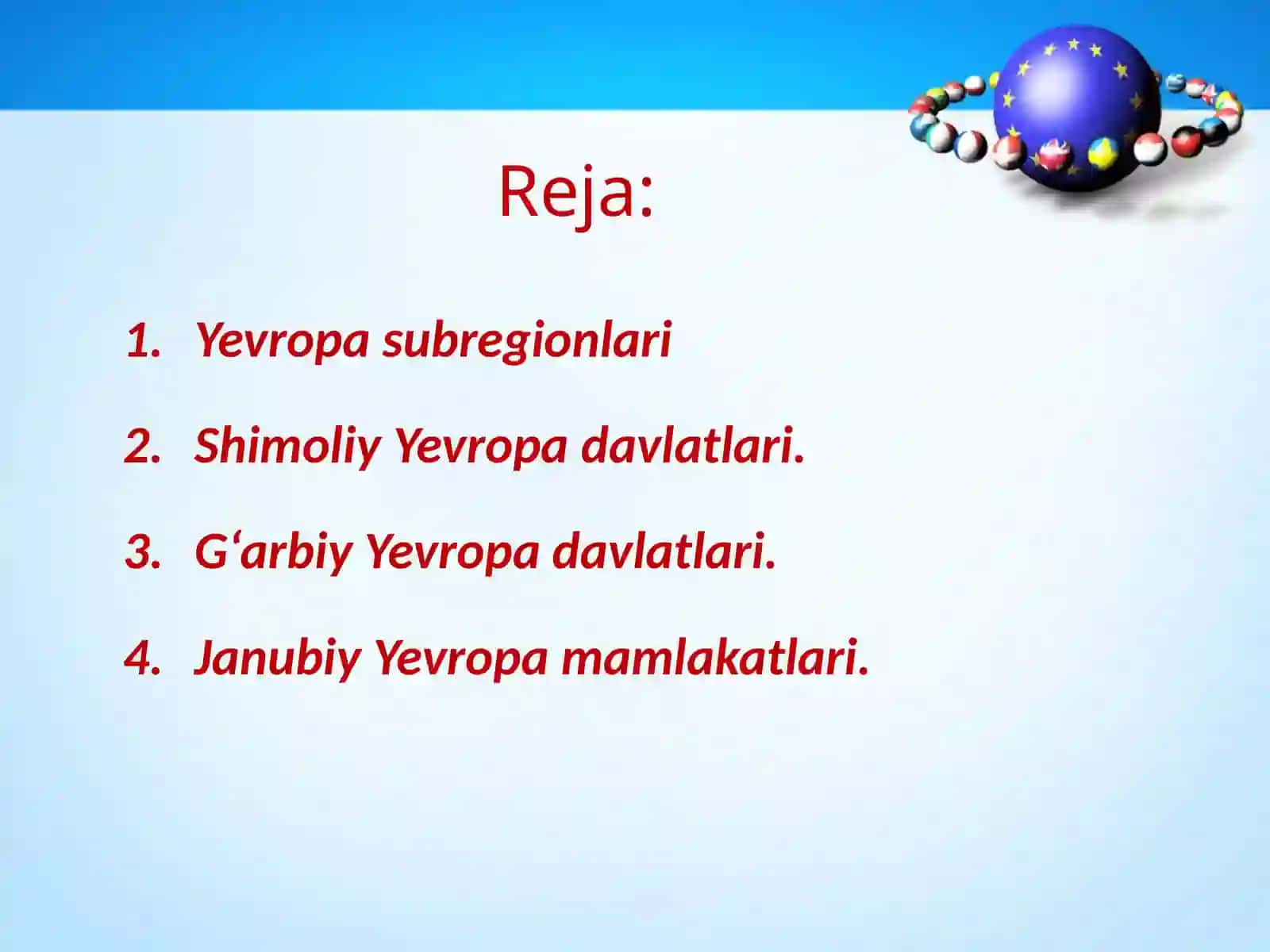 Reja:

1. Yevropa subregionlari
2. Shimoliy Yevropa davlatlari.
3. G‘arbiy Yevropa davlatlari.
4. Janubiy Yevropa mamlakatlari.